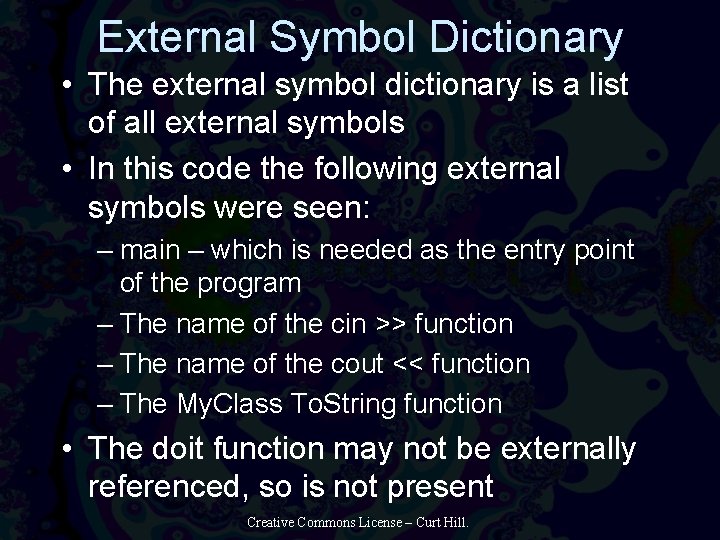 External Symbol Dictionary

• The external symbol dictionary is a list of all external symbols

• In this code the following external symbols were seen:

– main – which is needed as the entry point of the program

– The name of the cin >> function

– The name of the cout << function

– The MyClass ToString function

• The doit function may not be externally referenced, so is not present

Creative Commons License – Curt Hill.